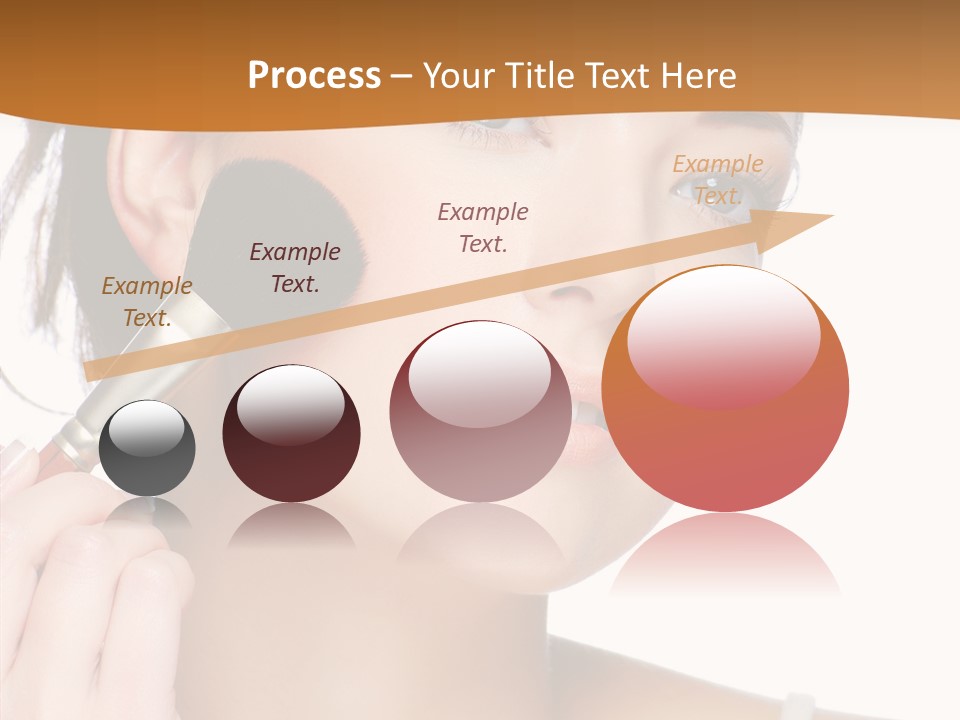 Process – Your Title Text Here

Example Text.

Example Text.

Example Text.

Example Text.